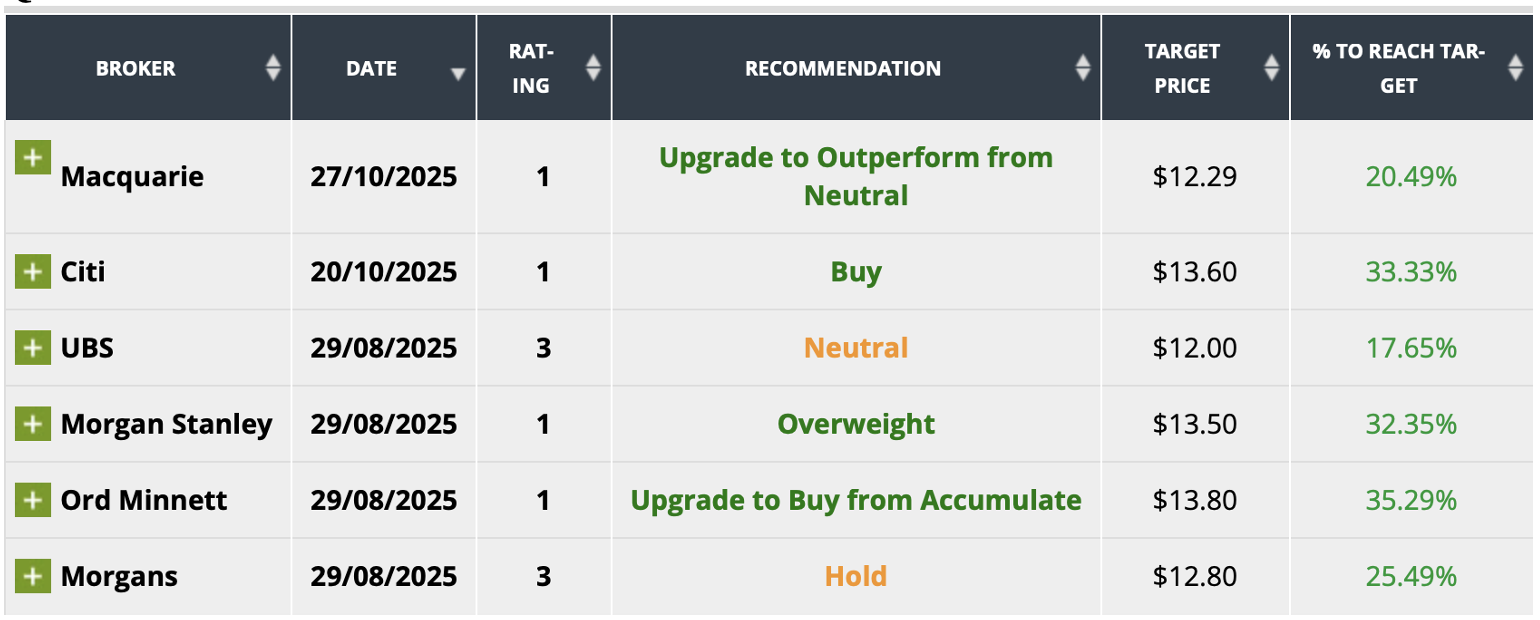 | BROKER | DATE | RATING | RECOMMENDATION | TARGET PRICE | % TO REACH TARGET |
|---|---|---|---|---|---|
| Macquarie | 27/10/2025 | 1 | Upgrade to Outperform from Neutral | \$12.29 | 20.49% |
| Citi | 20/10/2025 | 1 | Buy | \$13.60 | 33.33% |
| UBS | 29/08/2025 | 3 | Neutral | \$12.00 | 17.65% |
| Morgan Stanley | 29/08/2025 | 1 | Overweight | \$13.50 | 32.35% |
| Ord Minnett | 29/08/2025 | 1 | Upgrade to Buy from Accumulate | \$13.80 | 35.29% |
| Morgans | 29/08/2025 | 3 | Hold | \$12.80 | 25.49% |